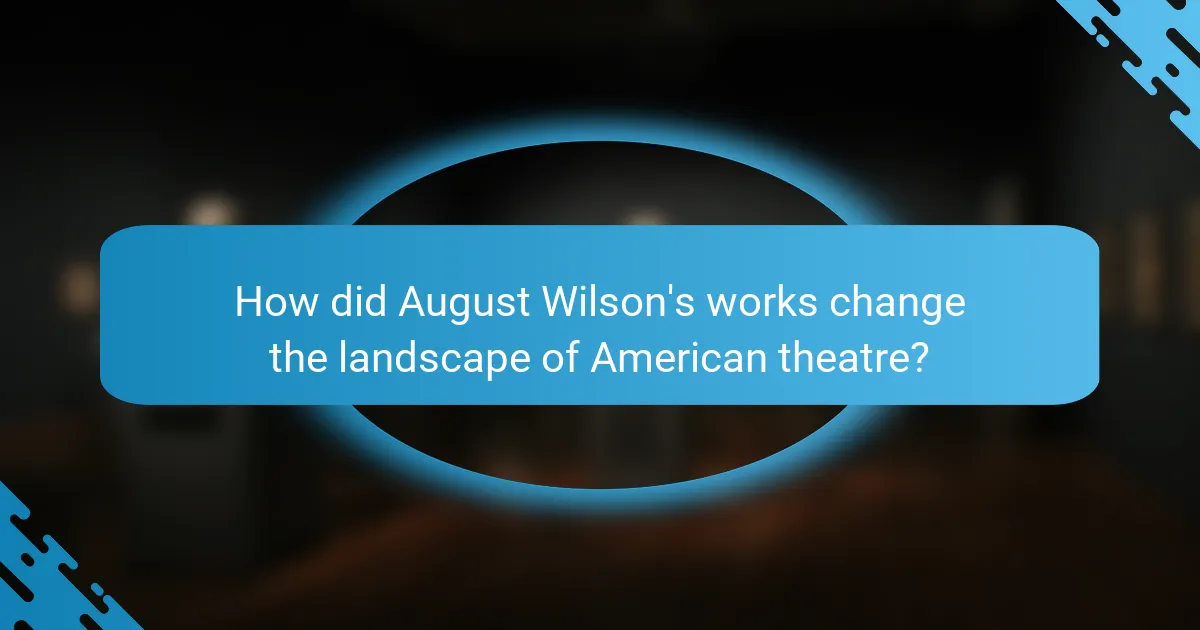 How did August Wilson's works change the landscape of American theatre?